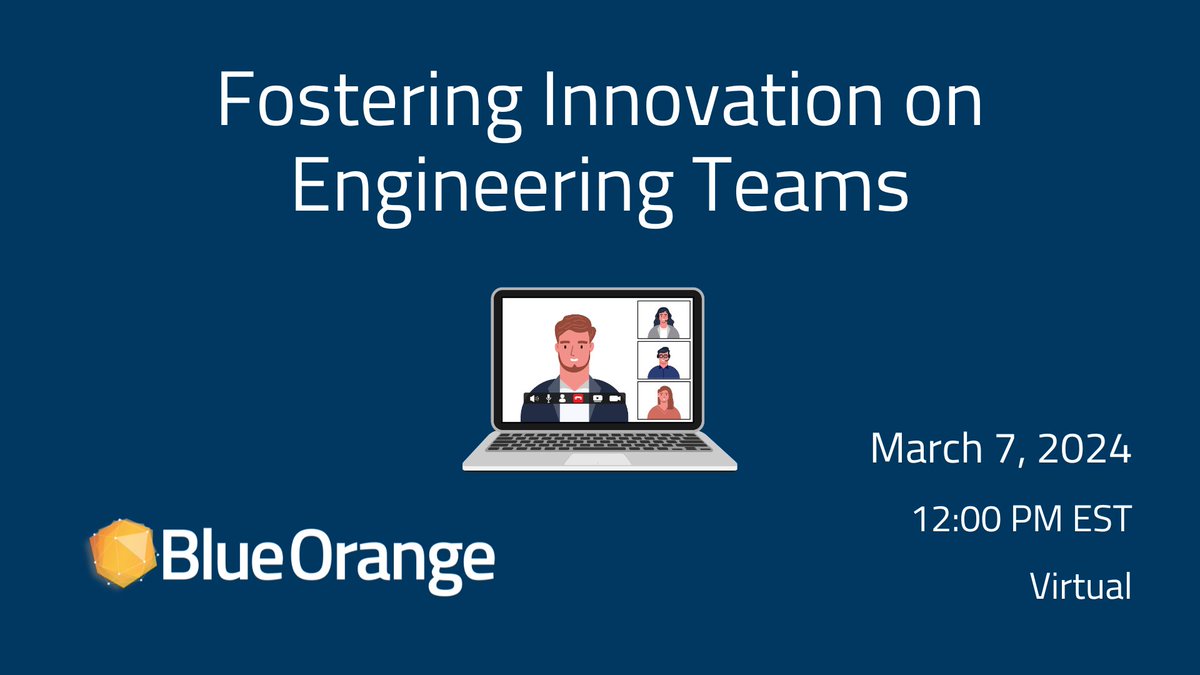 Fostering Innovation on Engineering Teams

March 7, 2024

12:00 PM EST

Virtual

BlueOrange